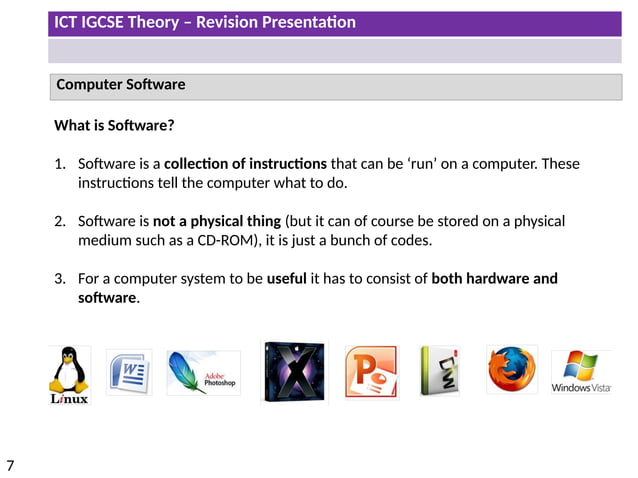 ICT IGCSE Theory – Revision Presentation

Computer Software

What is Software?

1. Software is a collection of instructions that can be 'run' on a computer. These instructions tell the computer what to do.

2. Software is not a physical thing (but it can of course be stored on a physical medium such as a CD-ROM), it is just a bunch of codes.

3. For a computer system to be useful it has to consist of both hardware and software.

Linux

W

Adobe Photoshop

X

P

DW

Windows Vista

7